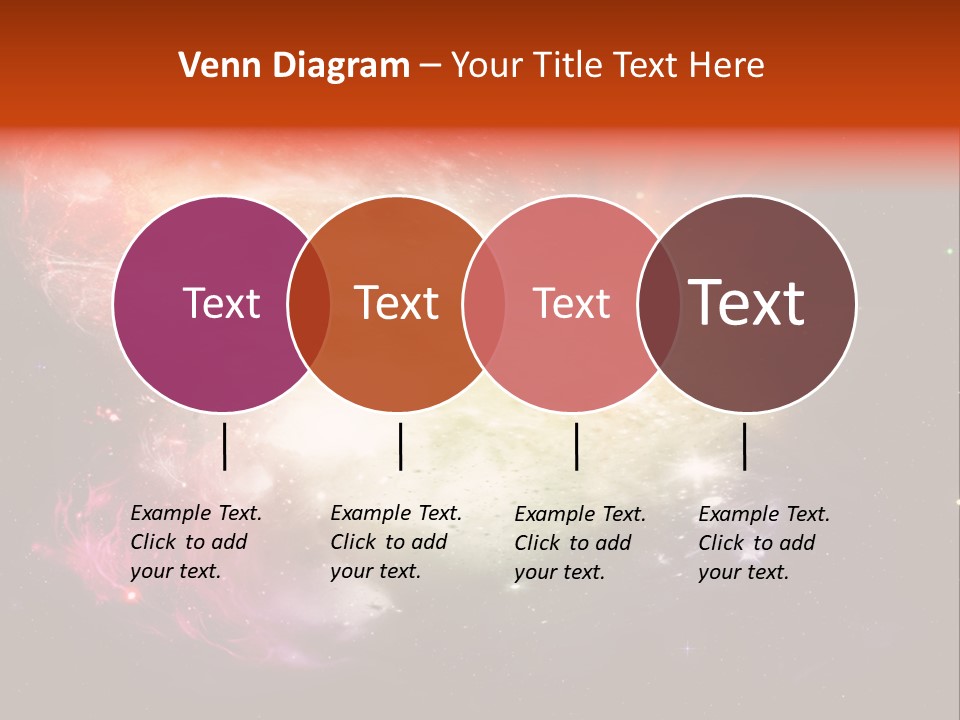 Venn Diagram – Your Title Text Here

Text

Text

Text

Text

Example Text. Click to add your text.

Example Text. Click to add your text.

Example Text. Click to add your text.

Example Text. Click to add your text.